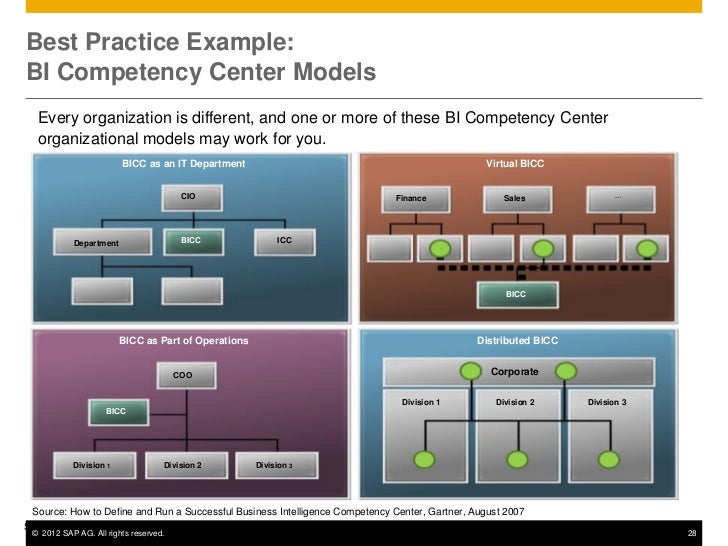 Best Practice Example:
BI Competency Center Models

Every organization is different, and one or more of these BI Competency Center organizational models may work for you.

BICC as an IT Department

CIO

Department

BICC

ICC

Virtual BICC

Finance

Sales

...

BICC

BICC as Part of Operations

COO

BICC

Division 1

Division 2

Division 3

Distributed BICC

Corporate

Division 1

Division 2

Division 3

Source: How to Define and Run a Successful Business Intelligence Competency Center, Gartner, August 2007

© 2012 SAP AG. All rights reserved.

28